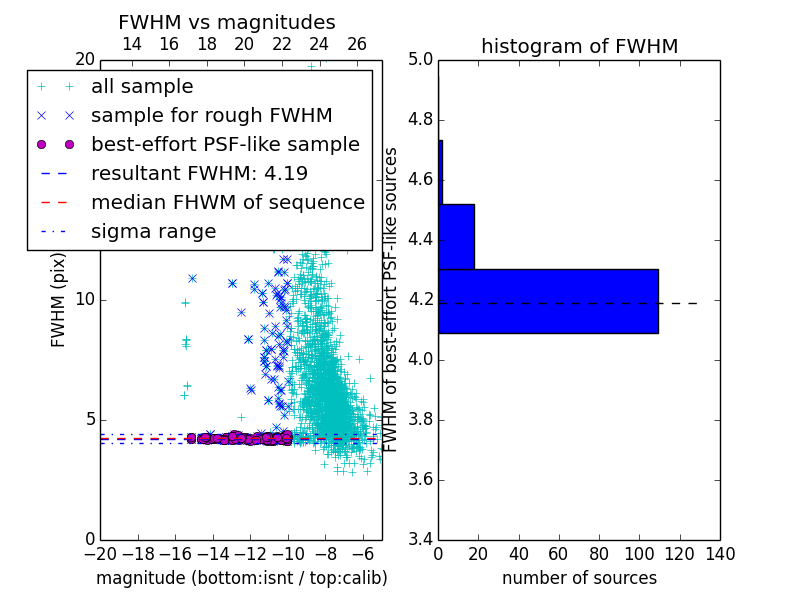 FWHM vs magnitudes

14 16 18 20 22 24 26

20

all sample
sample for rough FWHM
best-effort PSF-like sample
resultant FWHM: 4.19
median FHWM of sequence
sigma range

FWHM (pix)

10

5

0

−20 −18 −16 −14 −12 −10 −8 −6

magnitude (bottom:isnt / top:calib)

histogram of FWHM

5.0
4.8
4.6
4.4
4.2
4.0
3.8
3.6
3.4

FWHM of best-effort PSF-like sources

0 20 40 60 80 100 120 140

number of sources